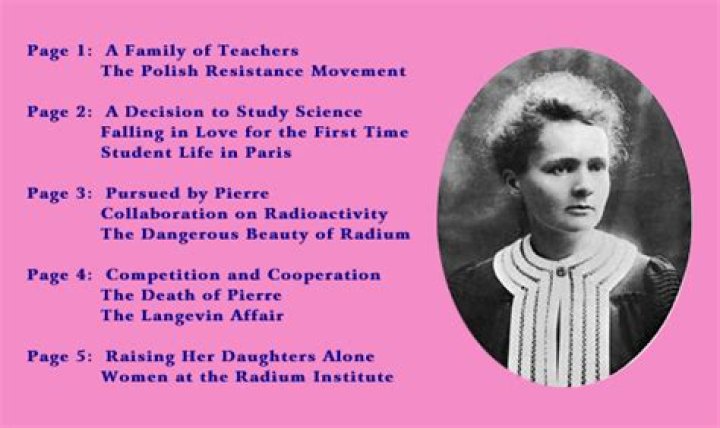 Page 1: A Family of Teachers
The Polish Resistance Movement

Page 2: A Decision to Study Science
Falling in Love for the First Time
Student Life in Paris

Page 3: Pursued by Pierre
Collaboration on Radioactivity
The Dangerous Beauty of Radium

Page 4: Competition and Cooperation
The Death of Pierre
The Langevin Affair

Page 5: Raising Her Daughters Alone
Women at the Radium Institute